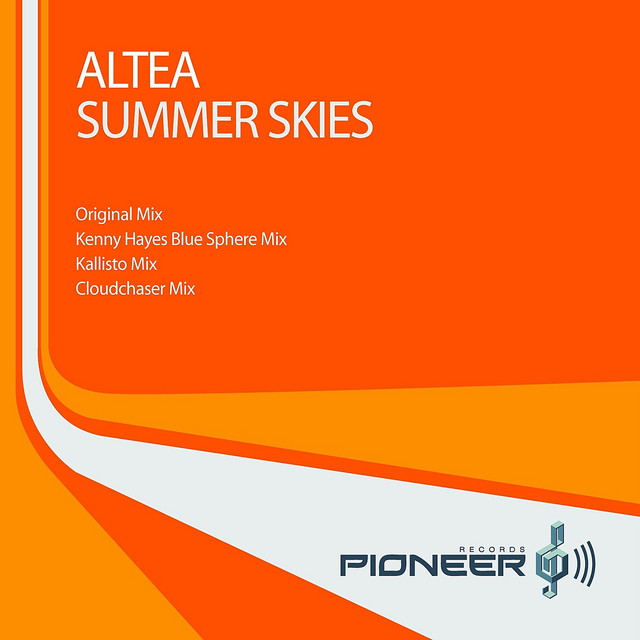 ALTEA
SUMMER SKIES

Original Mix
Kenny Hayes Blue Sphere Mix
Kallisto Mix
Cloudchaser Mix

RECORDS
PIONEER